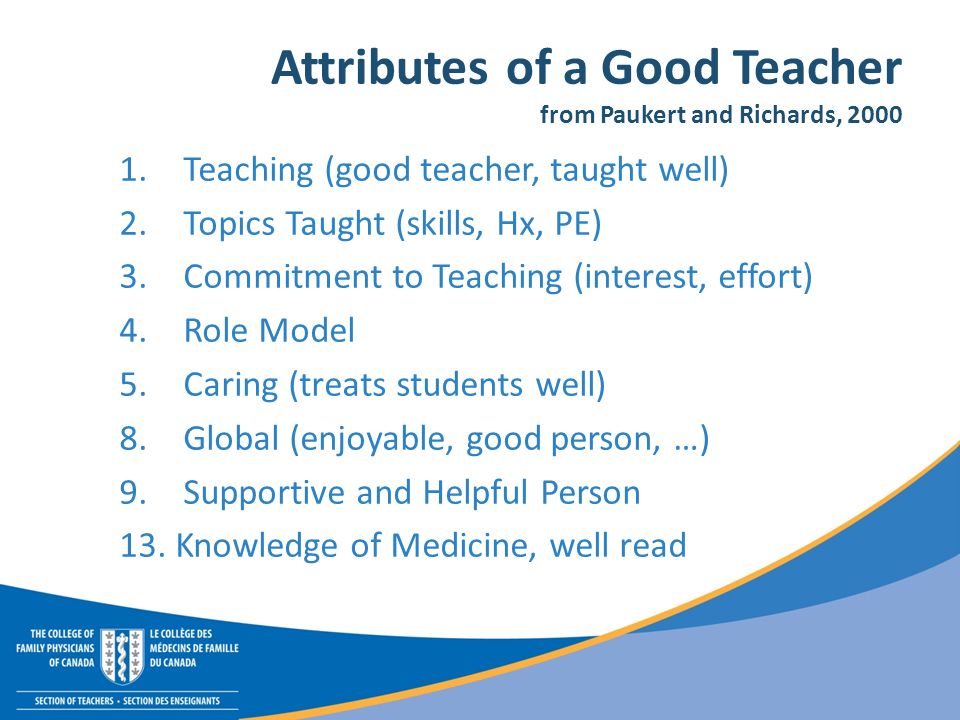 Attributes of a Good Teacher
from Paukert and Richards, 2000

1. Teaching (good teacher, taught well)
2. Topics Taught (skills, Hx, PE)
3. Commitment to Teaching (interest, effort)
4. Role Model
5. Caring (treats students well)
8. Global (enjoyable, good person, …)
9. Supportive and Helpful Person
13. Knowledge of Medicine, well read

THE COLLEGE OF FAMILY PHYSICIANS OF CANADA
LE COLLÈGE DES MÉDECINS DE FAMILLE DU CANADA
SECTION OF TEACHERS • SECTION DES ENSEIGNANTS